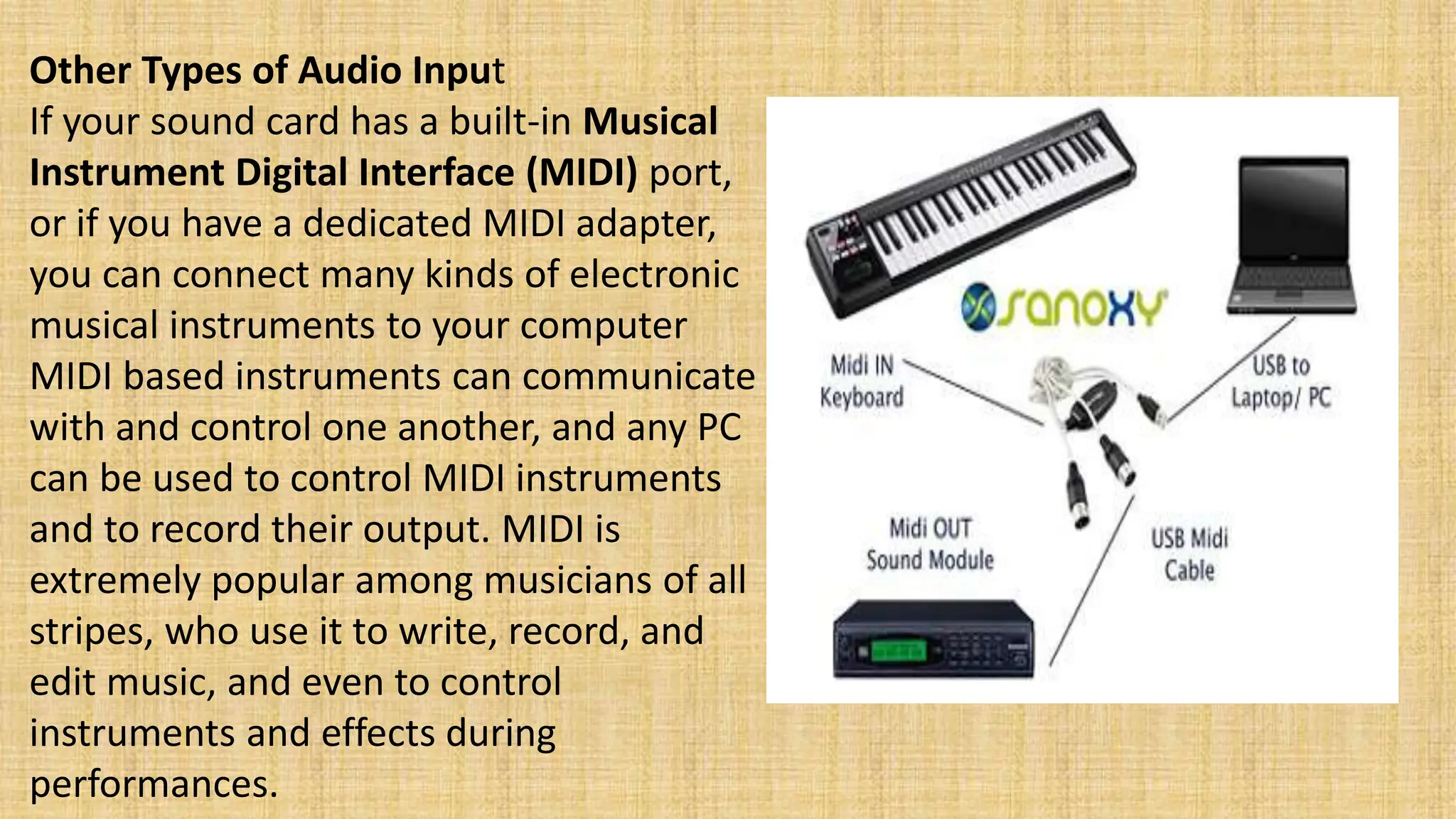 Other Types of Audio Input
If your sound card has a built-in Musical Instrument Digital Interface (MIDI) port, or if you have a dedicated MIDI adapter, you can connect many kinds of electronic musical instruments to your computer MIDI based instruments can communicate with and control one another, and any PC can be used to control MIDI instruments and to record their output. MIDI is extremely popular among musicians of all stripes, who use it to write, record, and edit music, and even to control instruments and effects during performances.

sanoxy

Midi IN Keyboard

USB to Laptop/ PC

Midi OUT Sound Module

USB Midi Cable